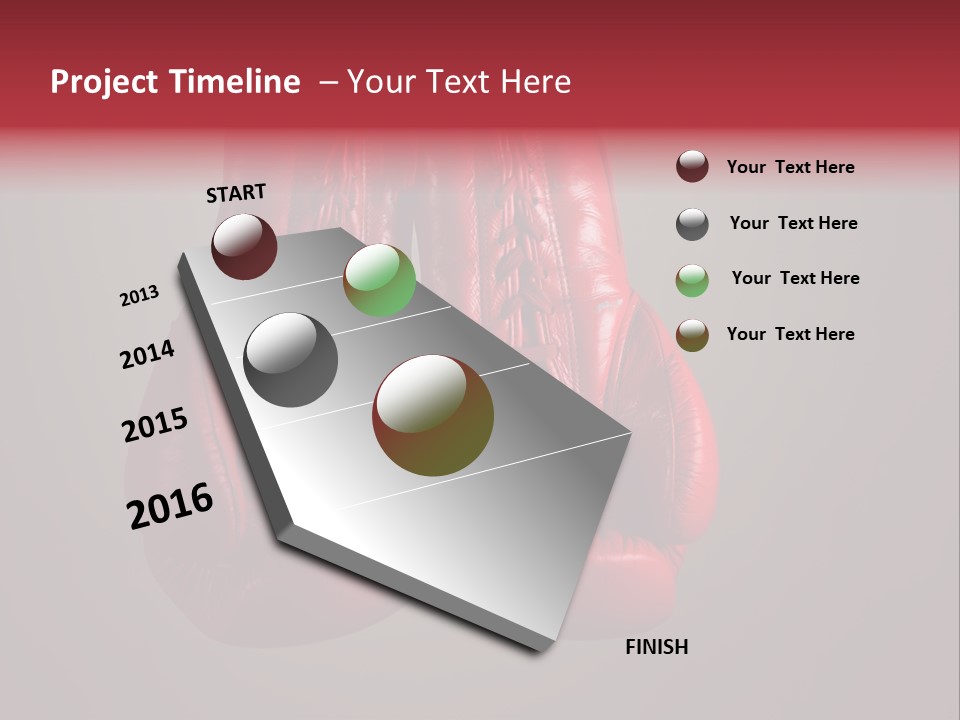 Project Timeline – Your Text Here

START

2013

2014

2015

2016

FINISH

Your Text Here

Your Text Here

Your Text Here

Your Text Here